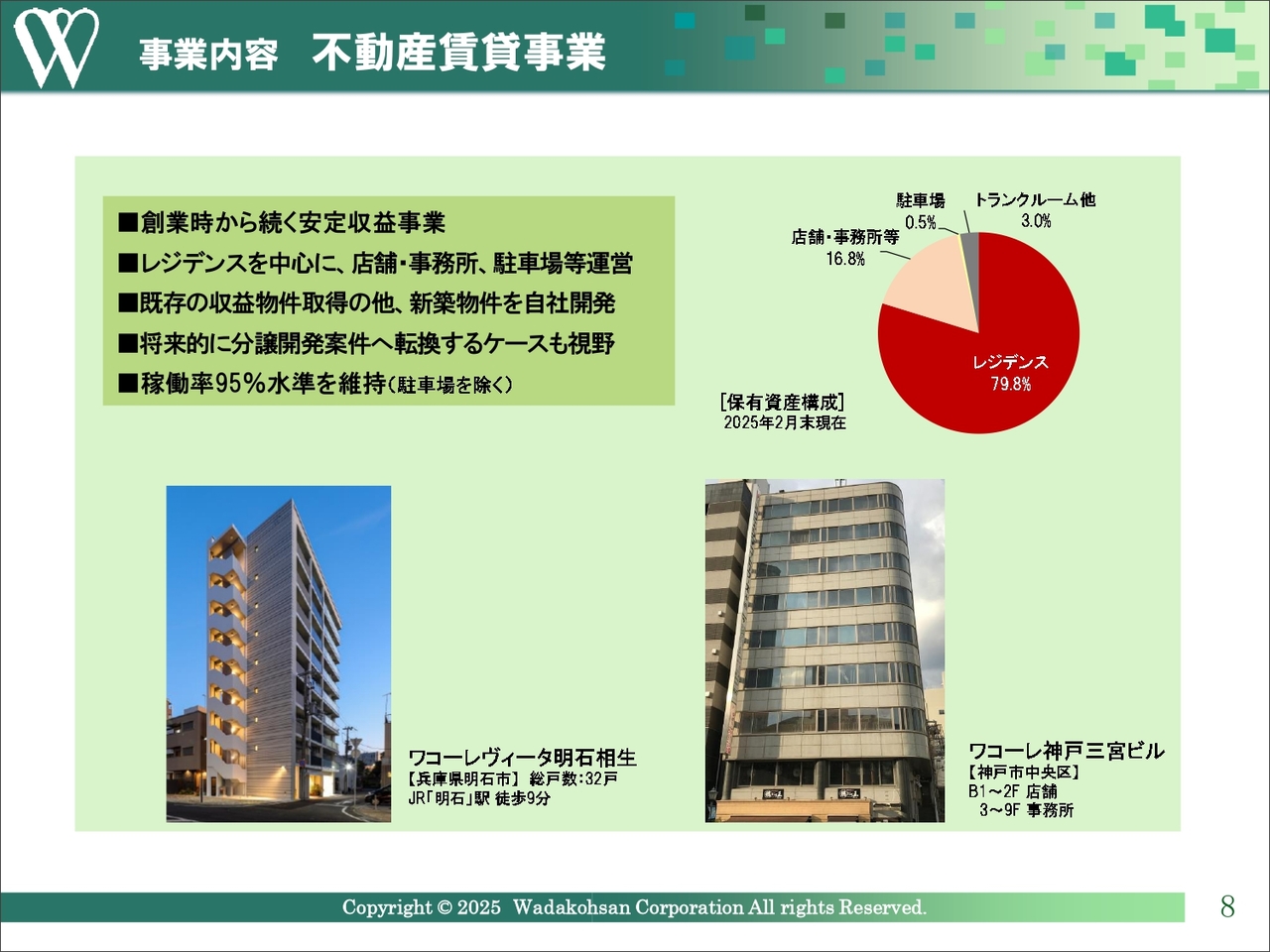 事業内容　不動産賃貸事業

■創業時から続く安定収益事業
■レジデンスを中心に、店舗・事務所、駐車場等運営
■既存の収益物件取得の他、新築物件を自社開発
■将来的に分譲開発案件へ転換するケースも視野
■稼働率95%水準を維持(駐車場を除く)

駐車場
0.5%
トランクルーム他
3.0%
店舗・事務所等
16.8%
レジデンス
79.8%

[保有資産構成]
2025年2月末現在

ワコーレヴィータ明石相生
【兵庫県明石市】 総戸数:32戸
JR「明石」駅 徒歩9分

ワコーレ神戸三宮ビル
【神戸市中央区】
B1～2F 店舗
3～9F 事務所

Copyright © 2025 Wadakohsan Corporation All rights Reserved.

8